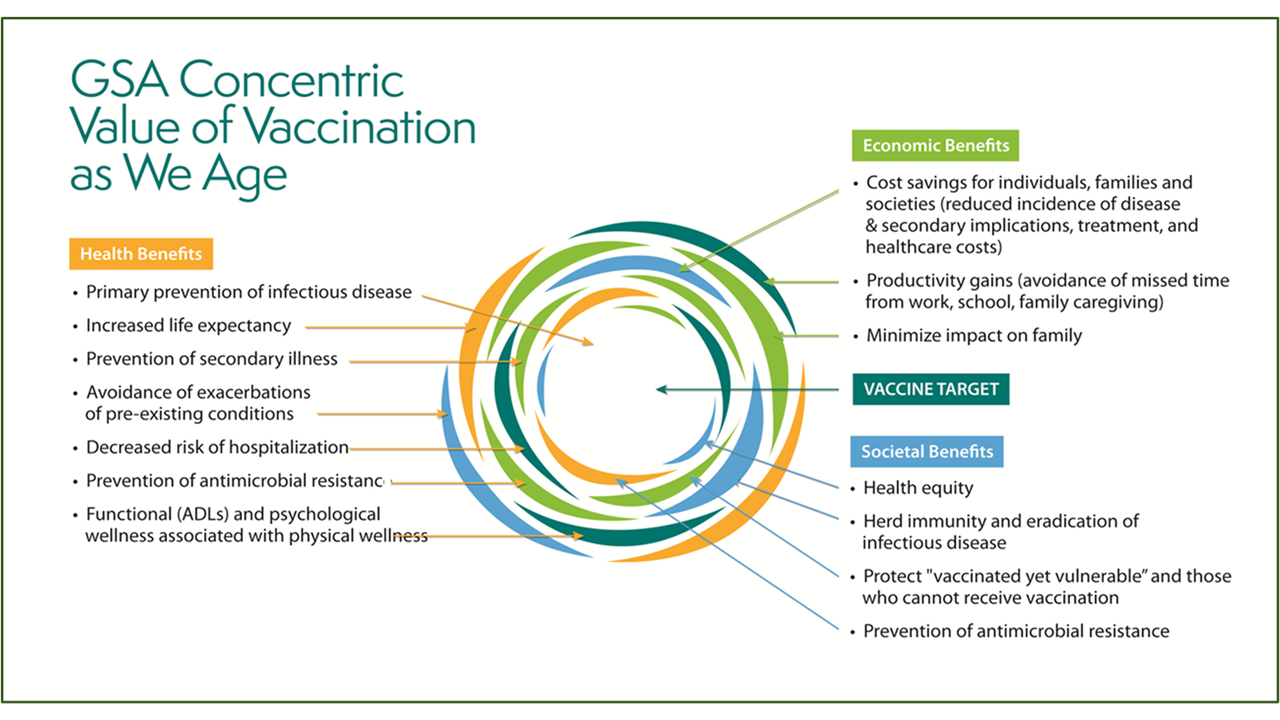 GSA Concentric Value of Vaccination as We Age

Health Benefits

• Primary prevention of infectious disease
• Increased life expectancy
• Prevention of secondary illness
• Avoidance of exacerbations of pre-existing conditions
• Decreased risk of hospitalization
• Prevention of antimicrobial resistanc
• Functional (ADLs) and psychological wellness associated with physical wellness

Economic Benefits

• Cost savings for individuals, families and societies (reduced incidence of disease & secondary implications, treatment, and healthcare costs)
• Productivity gains (avoidance of missed time from work, school, family caregiving)
• Minimize impact on family

VACCINE TARGET

Societal Benefits

• Health equity
• Herd immunity and eradication of infectious disease
• Protect "vaccinated yet vulnerable" and those who cannot receive vaccination
• Prevention of antimicrobial resistance